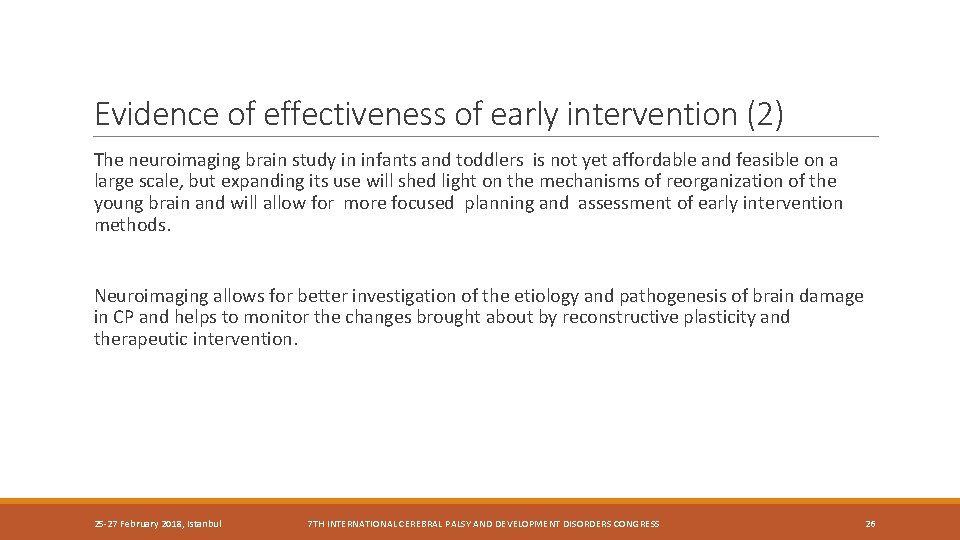 Evidence of effectiveness of early intervention (2)

The neuroimaging brain study in infants and toddlers is not yet affordable and feasible on a large scale, but expanding its use will shed light on the mechanisms of reorganization of the young brain and will allow for more focused planning and assessment of early intervention methods.

Neuroimaging allows for better investigation of the etiology and pathogenesis of brain damage in CP and helps to monitor the changes brought about by reconstructive plasticity and therapeutic intervention.

25-27 February 2018, Istanbul

7TH INTERNATIONAL CEREBRAL PALSY AND DEVELOPMENT DISORDERS CONGRESS

26